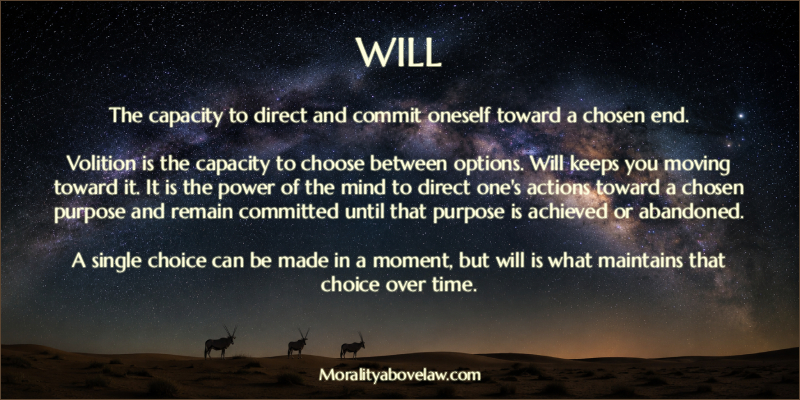 WILL

The capacity to direct and commit oneself toward a chosen end.

Volition is the capacity to choose between options. Will keeps you moving toward it. It is the power of the mind to direct one's actions toward a chosen purpose and remain committed until that purpose is achieved or abandoned.

A single choice can be made in a moment, but will is what maintains that choice over time.

Moralityabovelaw.com